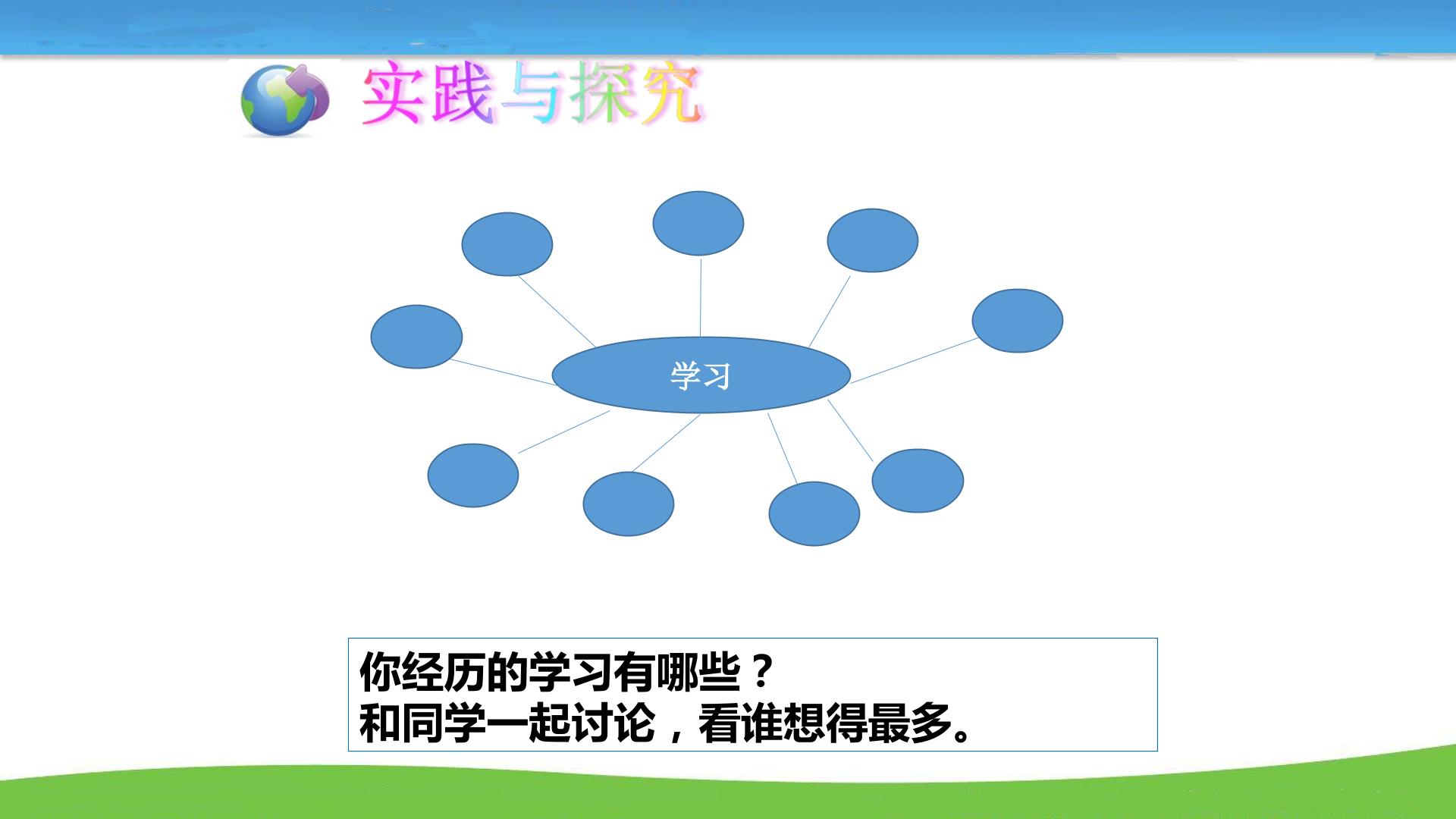 实践与探究

学习

你经历的学习有哪些？
和同学一起讨论，看谁想得最多。